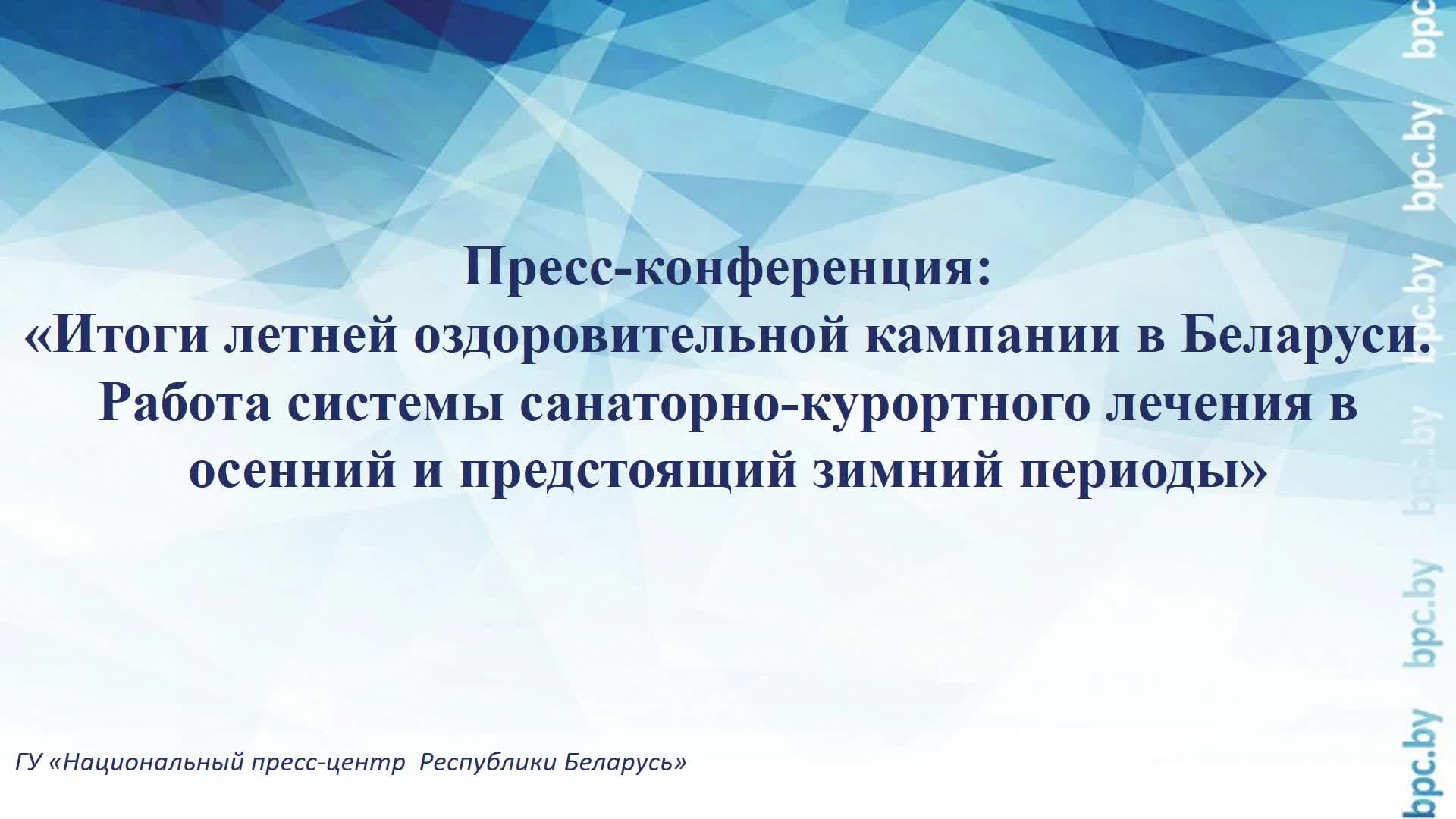 Пресс-конференция:
«Итоги летней оздоровительной кампании в Беларуси. Работа системы санаторно-курортного лечения в осенний и предстоящий зимний периоды»

ГУ «Национальный пресс-центр Республики Беларусь»

bpc.by bpc.by bpc.by bpc.by bpc.by bpc.by